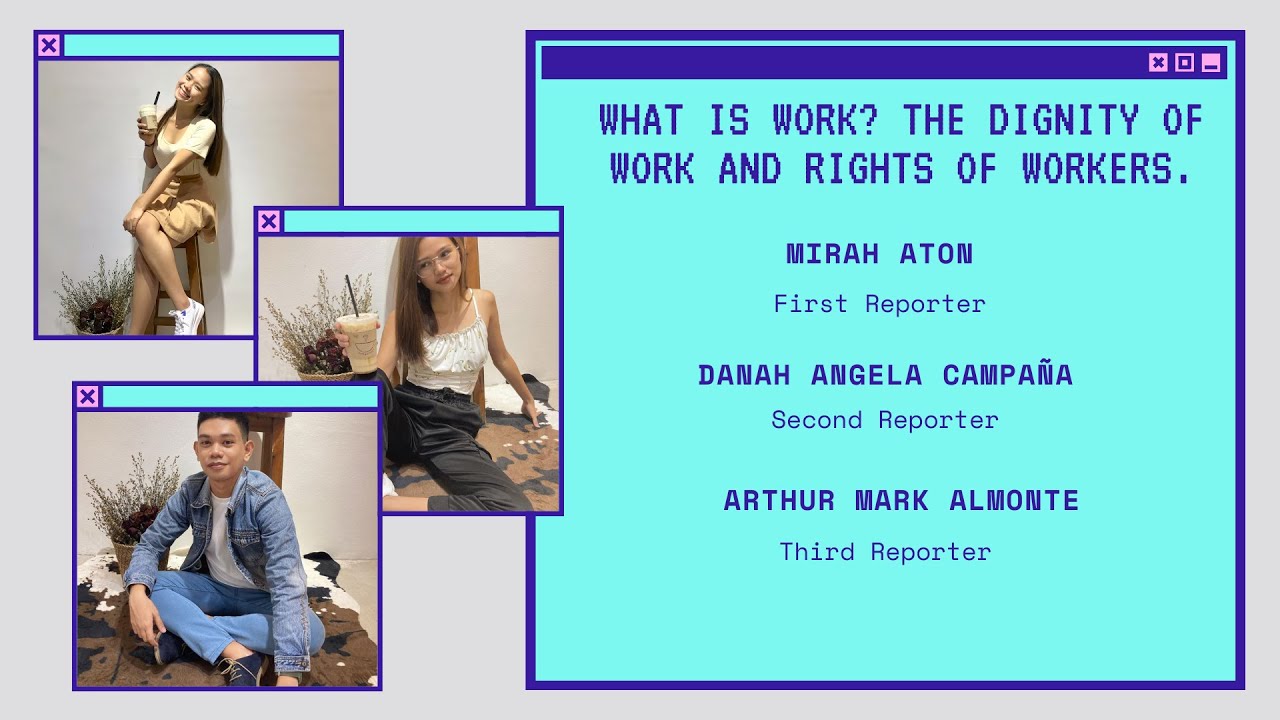 WHAT IS WORK? THE DIGNITY OF WORK AND RIGHTS OF WORKERS.

MIRAH ATON

First Reporter

DANAH ANGELA CAMPAÑA

Second Reporter

ARTHUR MARK ALMONTE

Third Reporter